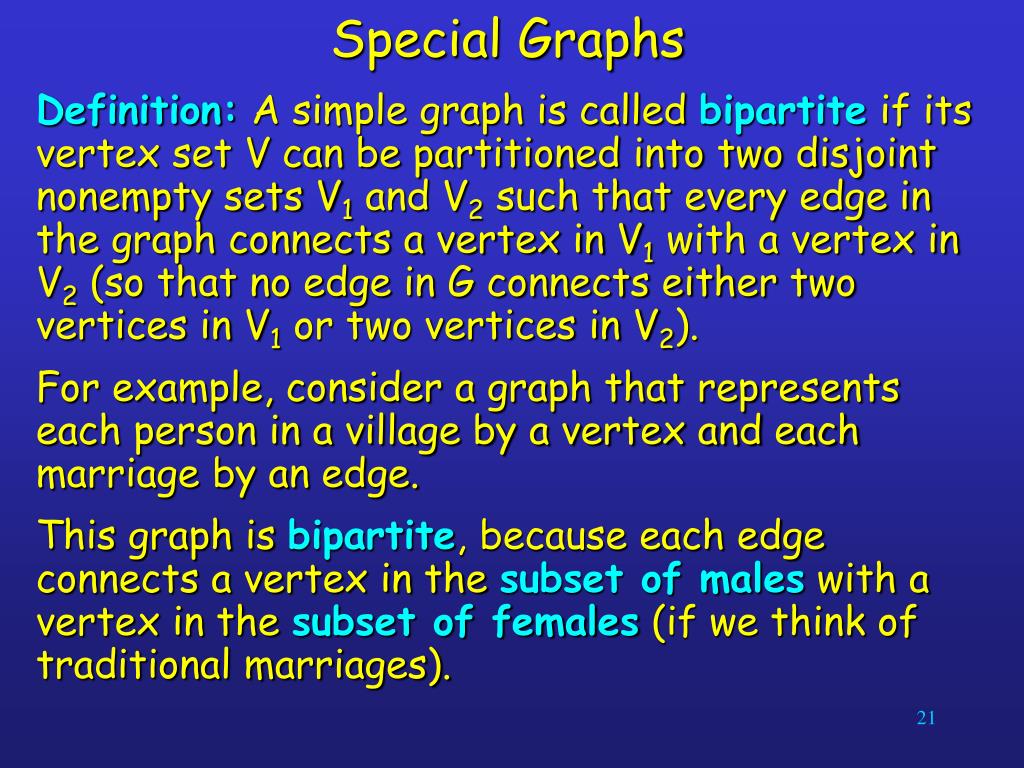 Special Graphs

Definition: A simple graph is called bipartite if its vertex set V can be partitioned into two disjoint nonempty sets $V_1$ and $V_2$ such that every edge in the graph connects a vertex in $V_1$ with a vertex in $V_2$ (so that no edge in G connects either two vertices in $V_1$ or two vertices in $V_2$).

For example, consider a graph that represents each person in a village by a vertex and each marriage by an edge.

This graph is bipartite, because each edge connects a vertex in the subset of males with a vertex in the subset of females (if we think of traditional marriages).

21